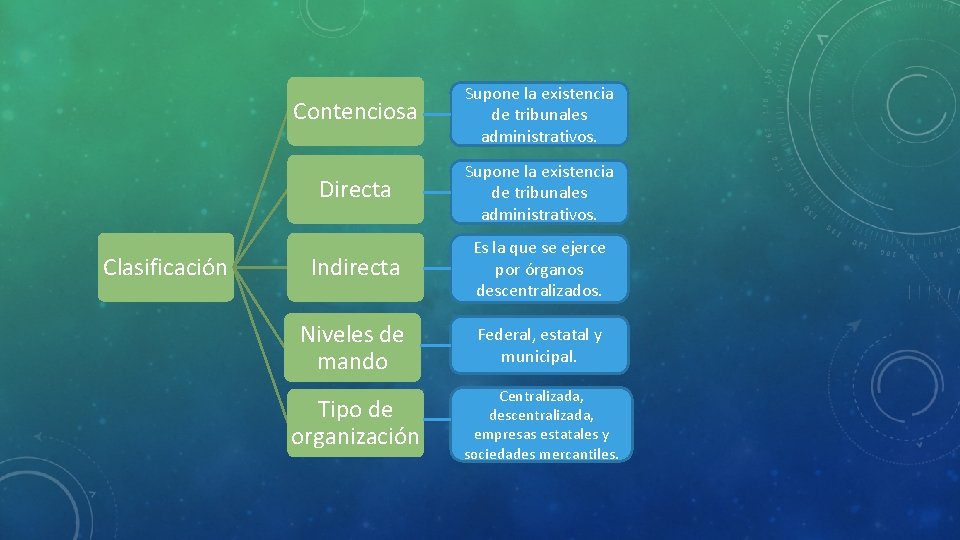 Clasificación

Contenciosa

Supone la existencia de tribunales administrativos.

Directa

Supone la existencia de tribunales administrativos.

Indirecta

Es la que se ejerce por órganos descentralizados.

Niveles de mando

Federal, estatal y municipal.

Tipo de organización

Centralizada, descentralizada, empresas estatales y sociedades mercantiles.